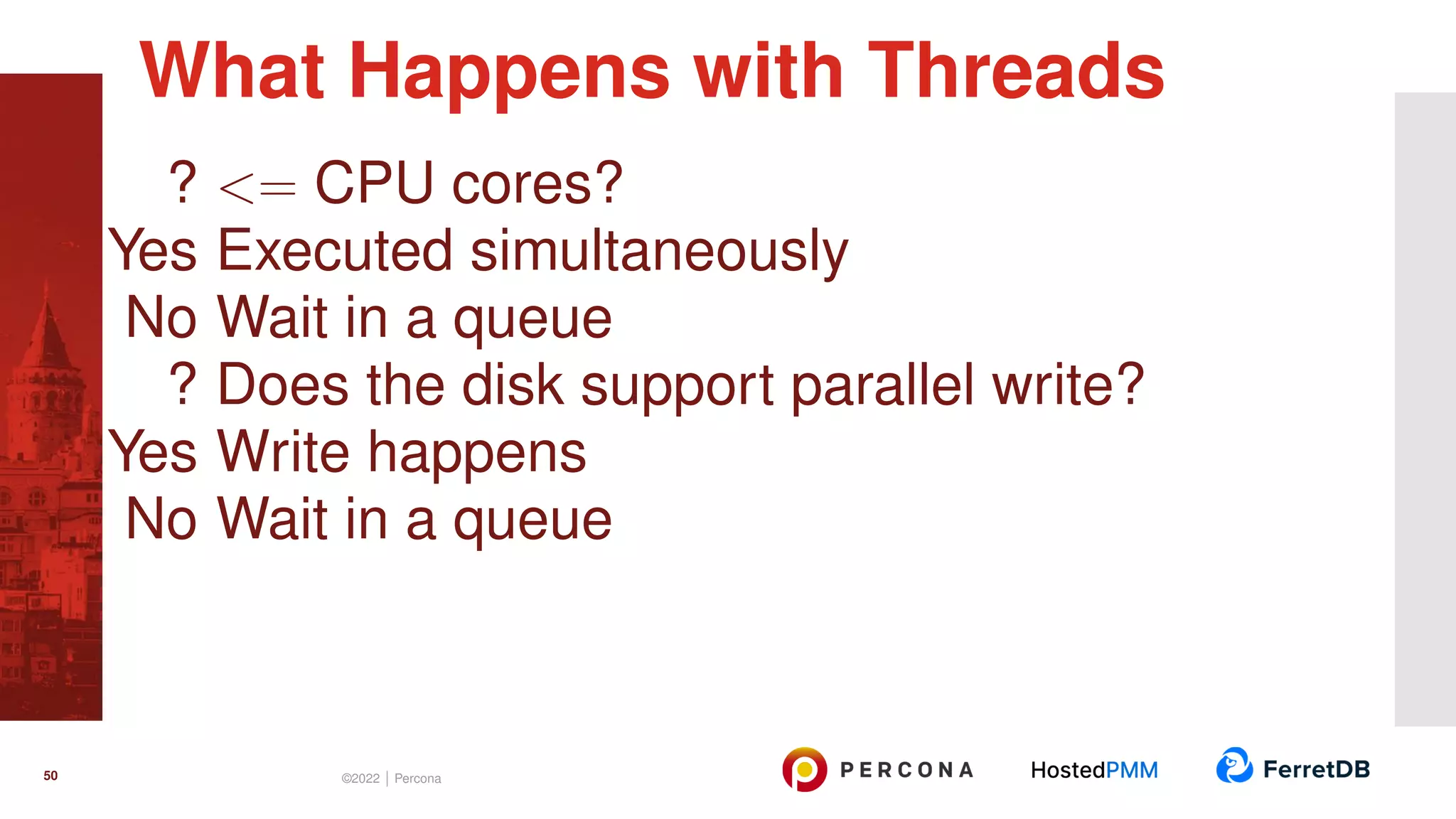 What Happens with Threads

? $<=$ CPU cores?

Yes Executed simultaneously

No Wait in a queue

? Does the disk support parallel write?

Yes Write happens

No Wait in a queue

50

©2022 | Percona

PERCONA HostedPMM FerretDB